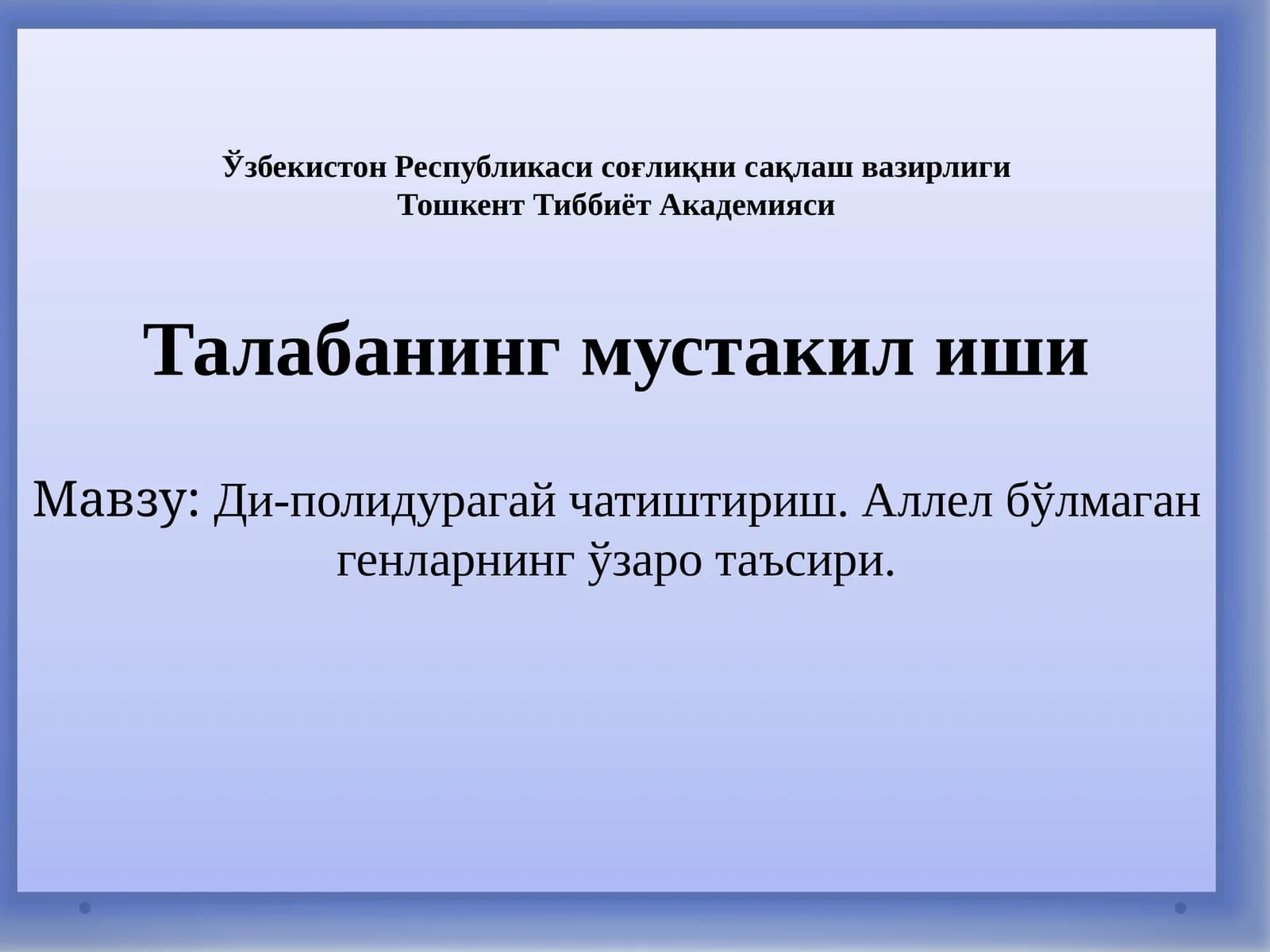 Ўзбекистон Республикаси соғлиқни сақлаш вазирлиги
Тошкент Тиббиёт Академияси

Талабанинг мустакил иши

Мавзу: Ди-полидурагай чатиштириш. Аллел бўлмаган генларнинг ўзаро таъсири.